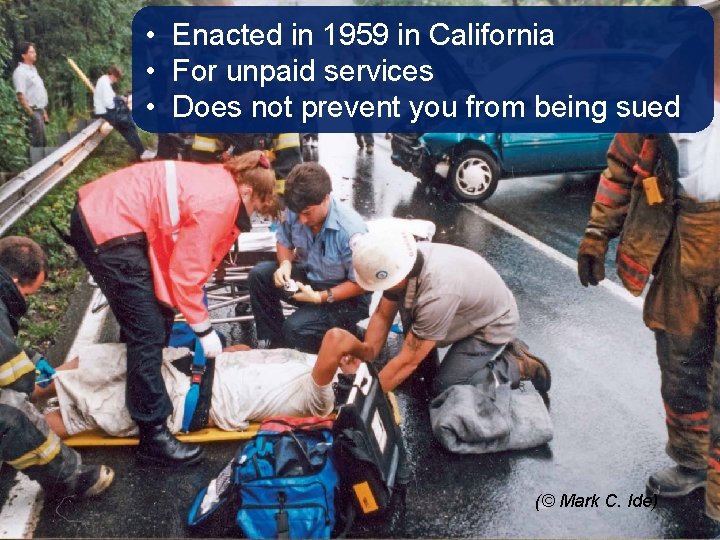 • Enacted in 1959 in California
• For unpaid services
• Does not prevent you from being sued

(© Mark C. Ide)